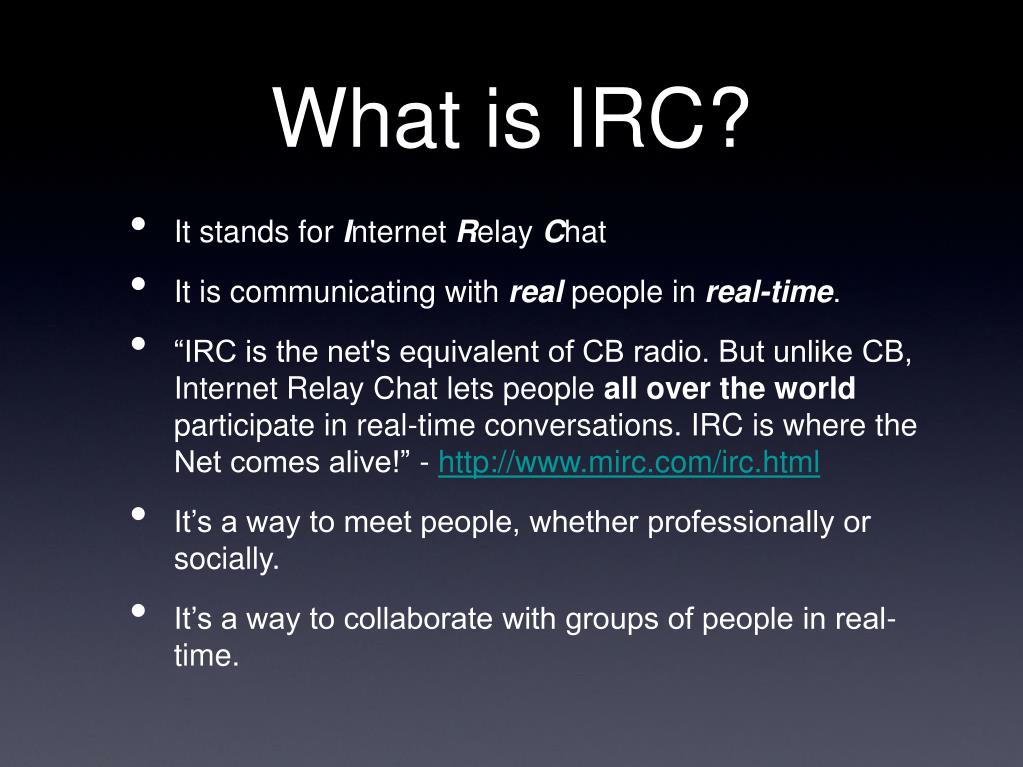 What is IRC?

• It stands for Internet Relay Chat

• It is communicating with real people in real-time.

• “IRC is the net's equivalent of CB radio. But unlike CB, Internet Relay Chat lets people all over the world participate in real-time conversations. IRC is where the Net comes alive!” - http://www.mirc.com/irc.html

• It’s a way to meet people, whether professionally or socially.

• It’s a way to collaborate with groups of people in real-time.